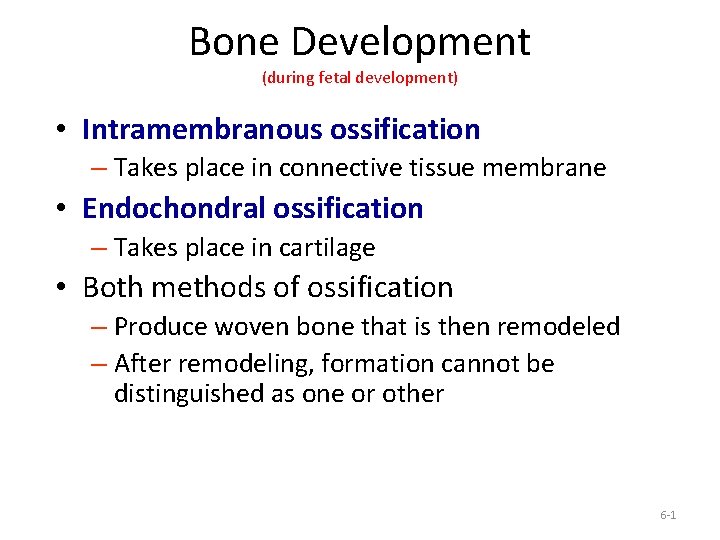 Bone Development
(during fetal development)

• Intramembranous ossification
– Takes place in connective tissue membrane

• Endochondral ossification
– Takes place in cartilage

• Both methods of ossification
– Produce woven bone that is then remodeled
– After remodeling, formation cannot be distinguished as one or other

6-1